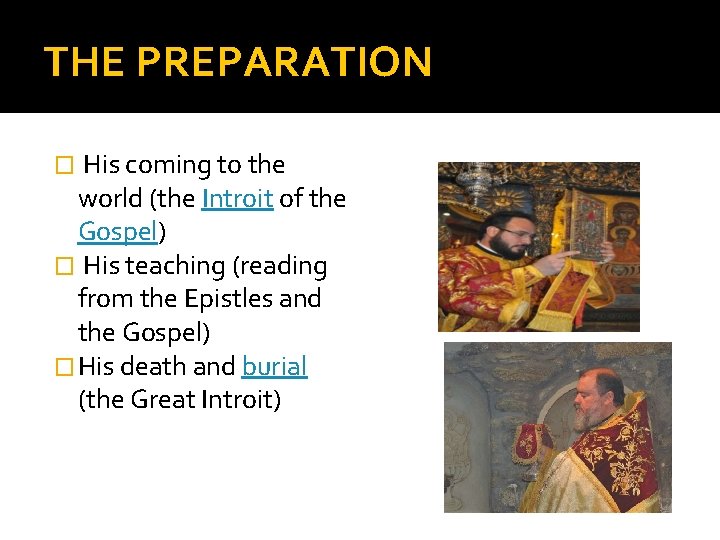 THE PREPARATION

□ His coming to the world (the Introit of the Gospel)

□ His teaching (reading from the Epistles and the Gospel)

□ His death and burial (the Great Introit)